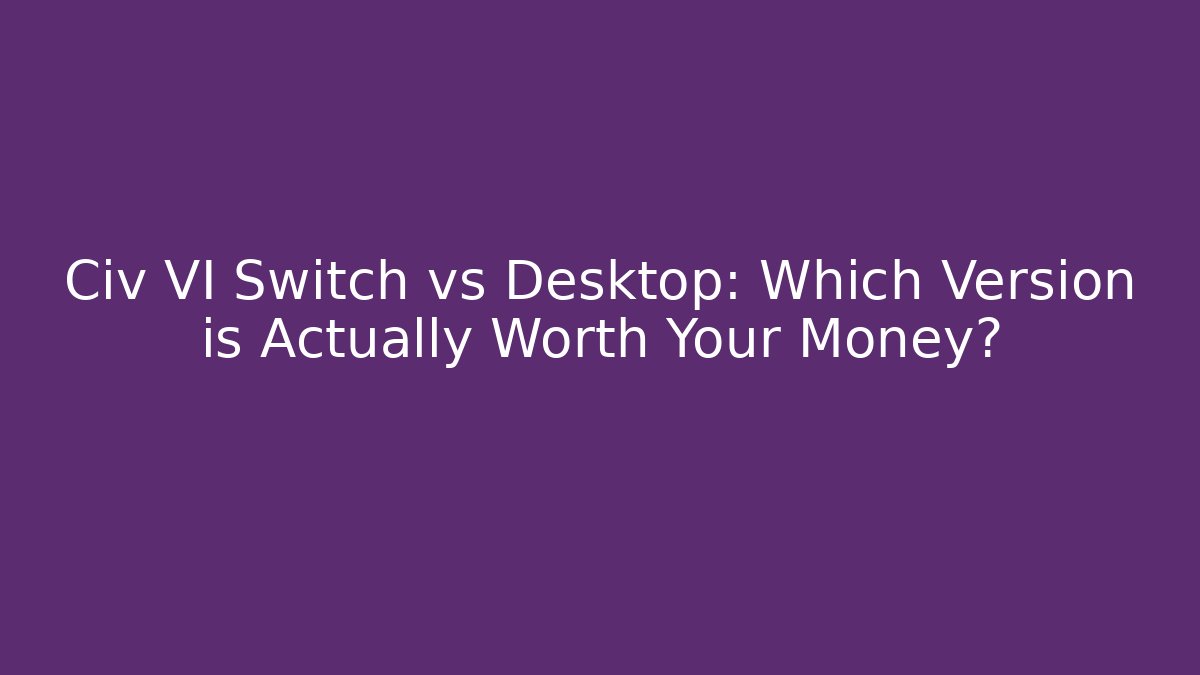 Civ VI Switch vs Desktop: Which Version is Actually Worth Your Money?